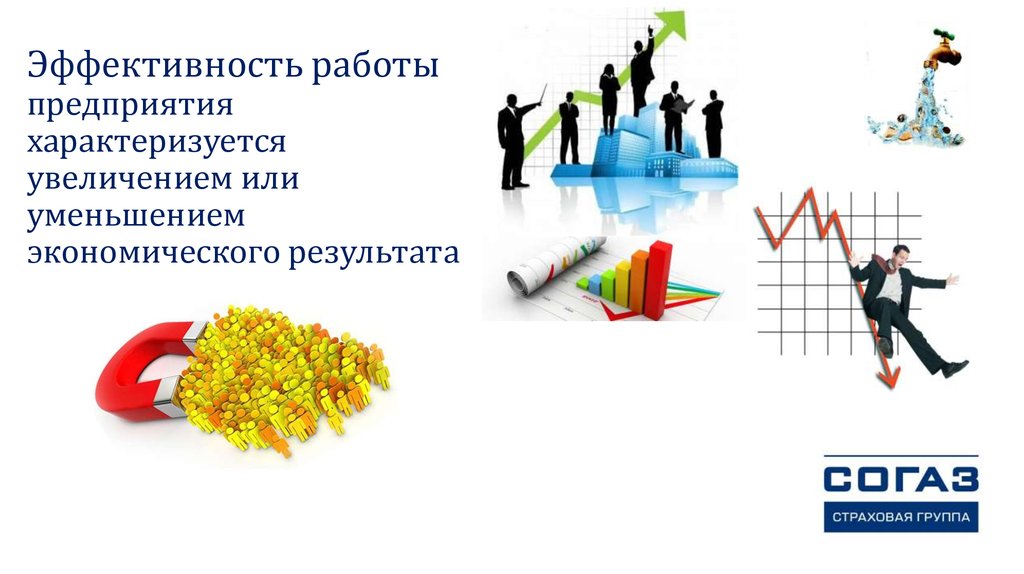 Эффективность работы предприятия характеризуется увеличением или уменьшением экономического результата

СОГАЗ
СТРАХОВАЯ ГРУППА